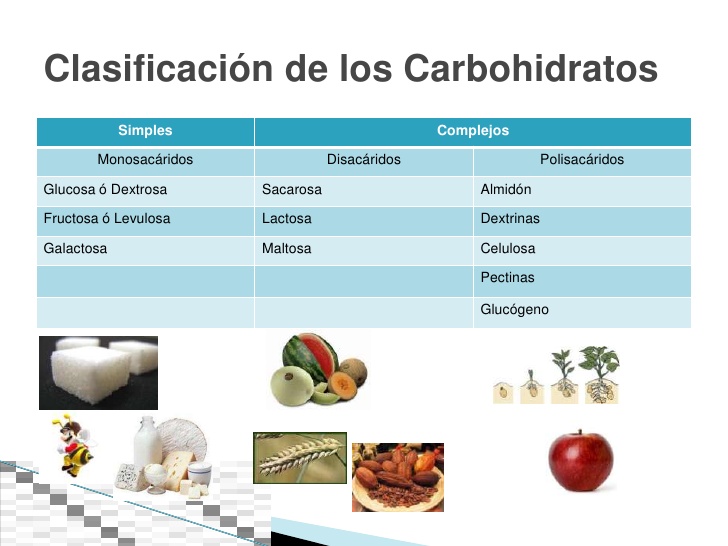 Clasificación de los Carbohidratos

| Simples | Complejos | |
|---|---|---|
| Monosacáridos | Disacáridos | Polisacáridos |
| Glucosa ó Dextrosa | Sacarosa | Almidón |
| Fructosa ó Levulosa | Lactosa | Dextrinas |
| Galactosa | Maltosa | Celulosa |
| | | Pectinas |
| | | Glucógeno |